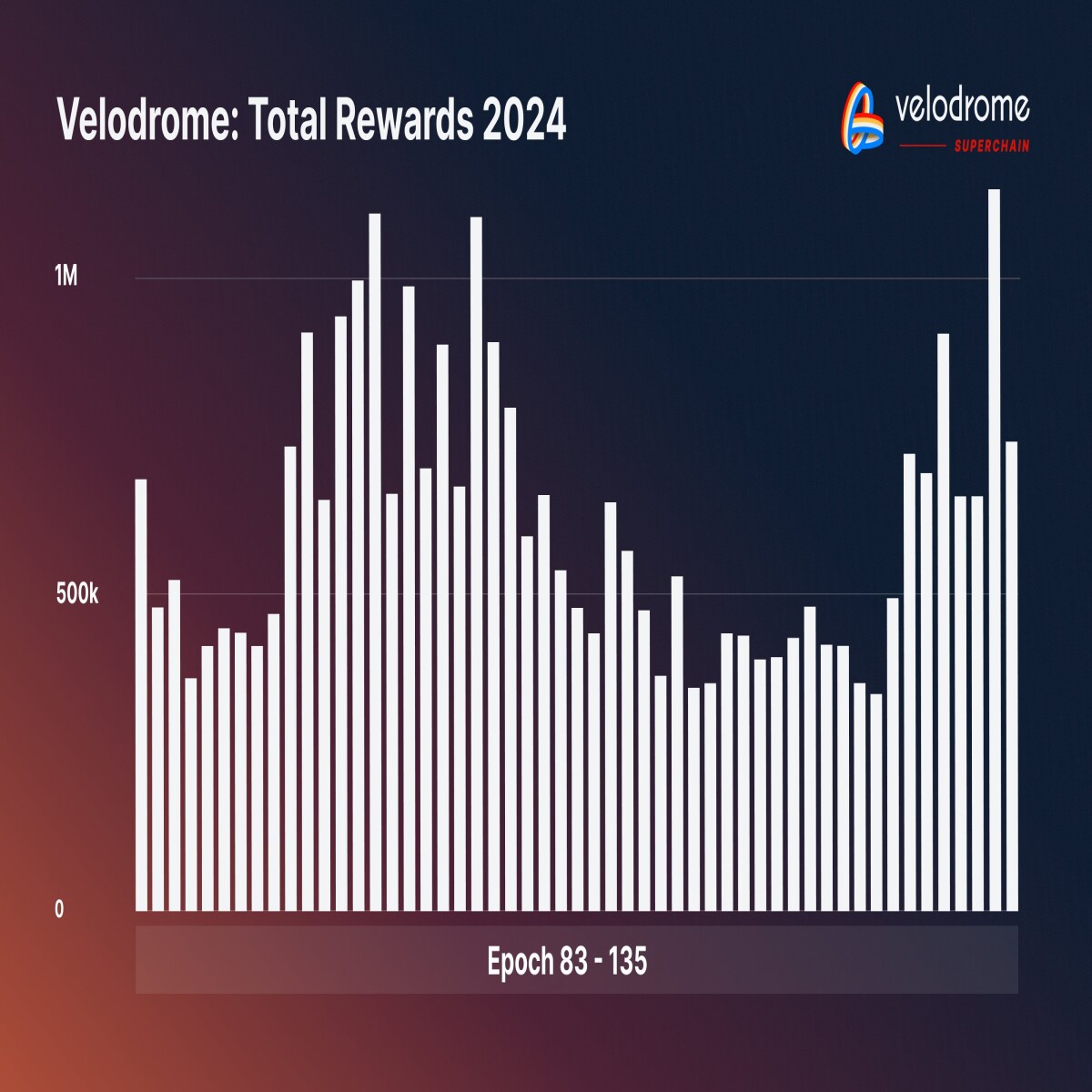 Velodrome: Total Rewards 2024

velodrome
SUPERCHAIN

1M
500k
0

Epoch 83 - 135